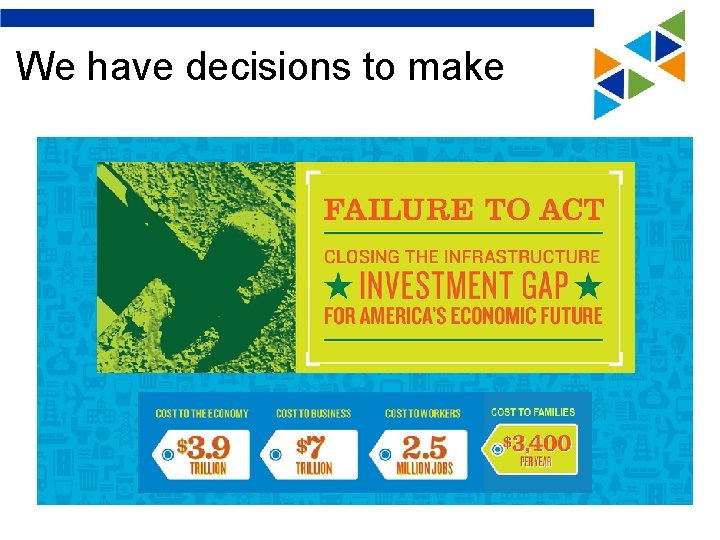 We have decisions to make

FAILURE TO ACT

CLOSING THE INFRASTRUCTURE
★ INVESTMENT GAP ★
FOR AMERICA'S ECONOMIC FUTURE

COST TO THE ECONOMY
$3.9 TRILLION

COST TO BUSINESS
$7 TRILLION

COST TO WORKERS
2.5 MILLION JOBS

COST TO FAMILIES
$3,400 PER YEAR